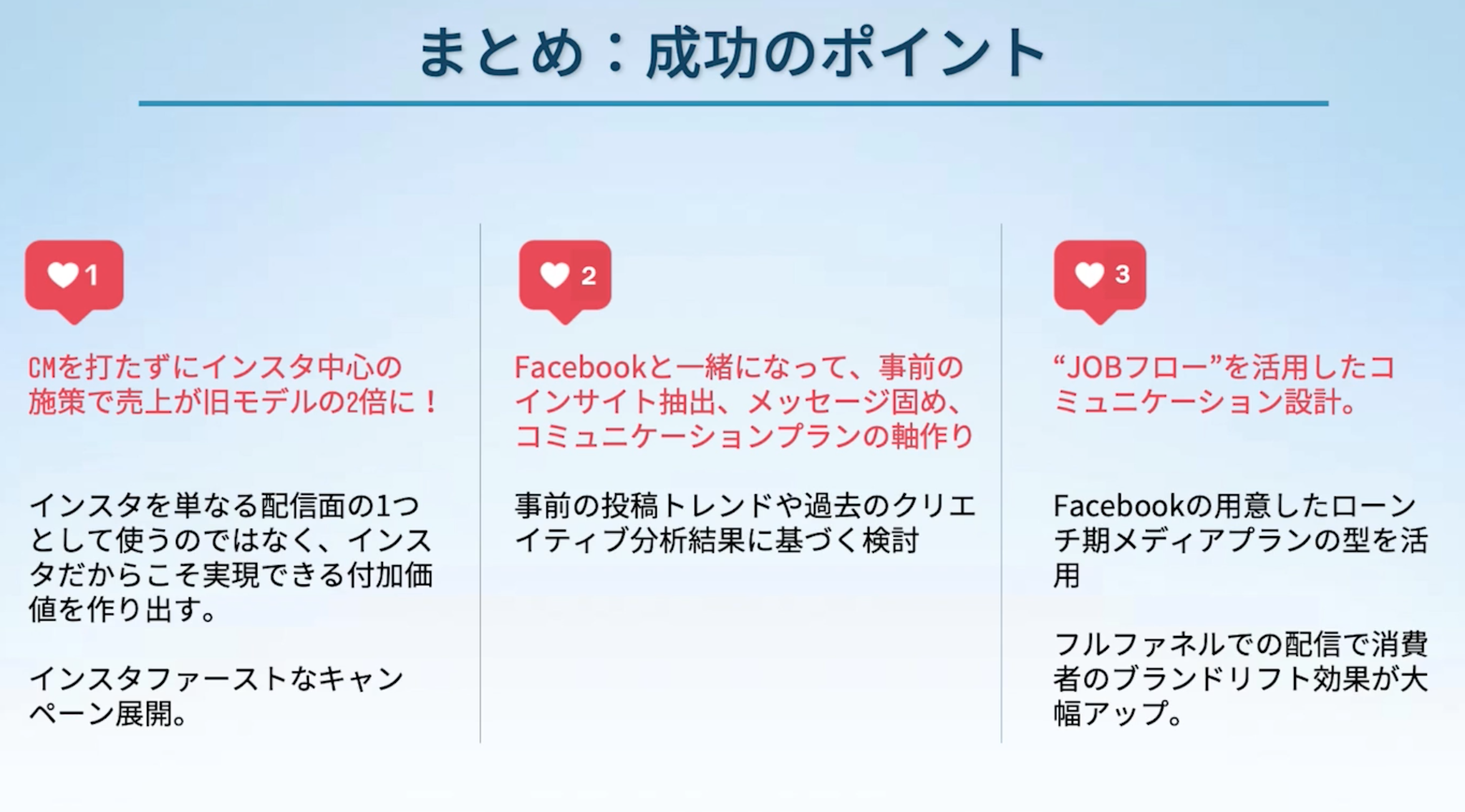 まとめ：成功のポイント

1

CMを打たずにインスタ中心の施策で売上が旧モデルの2倍に！

インスタを単なる配信面の1つとして使うのではなく、インスタだからこそ実現できる付加価値を作り出す。

インスタファーストなキャンペーン展開。

2

Facebookと一緒になって、事前のインサイト抽出、メッセージ固め、コミュニケーションプランの軸作り

事前の投稿トレンドや過去のクリエイティブ分析結果に基づく検討

3

“JOBフロー”を活用したコミュニケーション設計。

Facebookの用意したローンチ期メディアプランの型を活用

フルファネルでの配信で消費者のブランドリフト効果が大幅アップ。